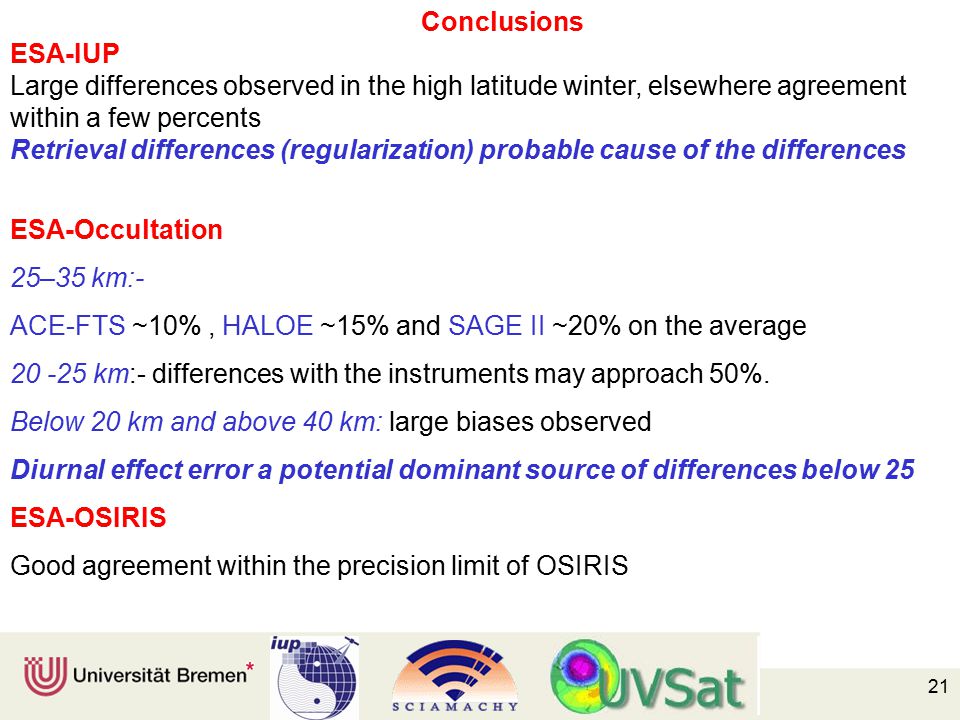 Conclusions

ESA-IUP

Large differences observed in the high latitude winter, elsewhere agreement within a few percents

Retrieval differences (regularization) probable cause of the differences

ESA-Occultation

25–35 km:-

ACE-FTS ~10% , HALOE ~15% and SAGE II ~20% on the average

20 -25 km:- differences with the instruments may approach 50%.

Below 20 km and above 40 km: large biases observed

Diurnal effect error a potential dominant source of differences below 25

ESA-OSIRIS

Good agreement within the precision limit of OSIRIS

Universität Bremen*

iup

SCIAMACHY

UVSat

21